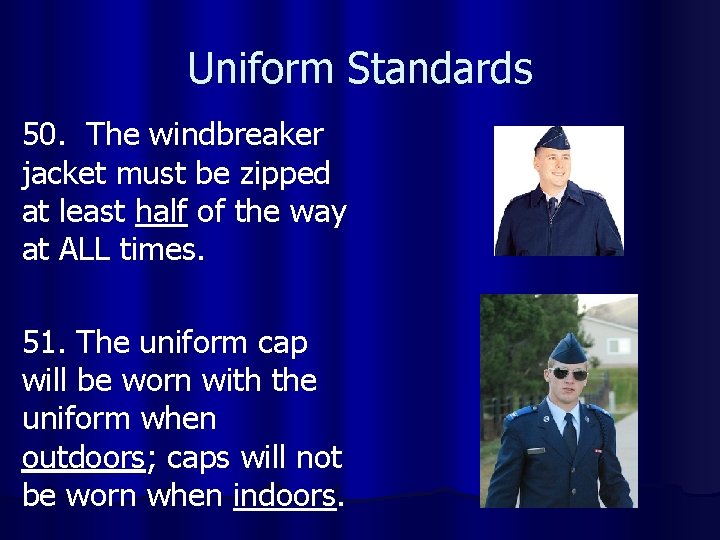 Uniform Standards

50. The windbreaker jacket must be zipped at least half of the way at ALL times.

51. The uniform cap will be worn with the uniform when outdoors; caps will not be worn when indoors.